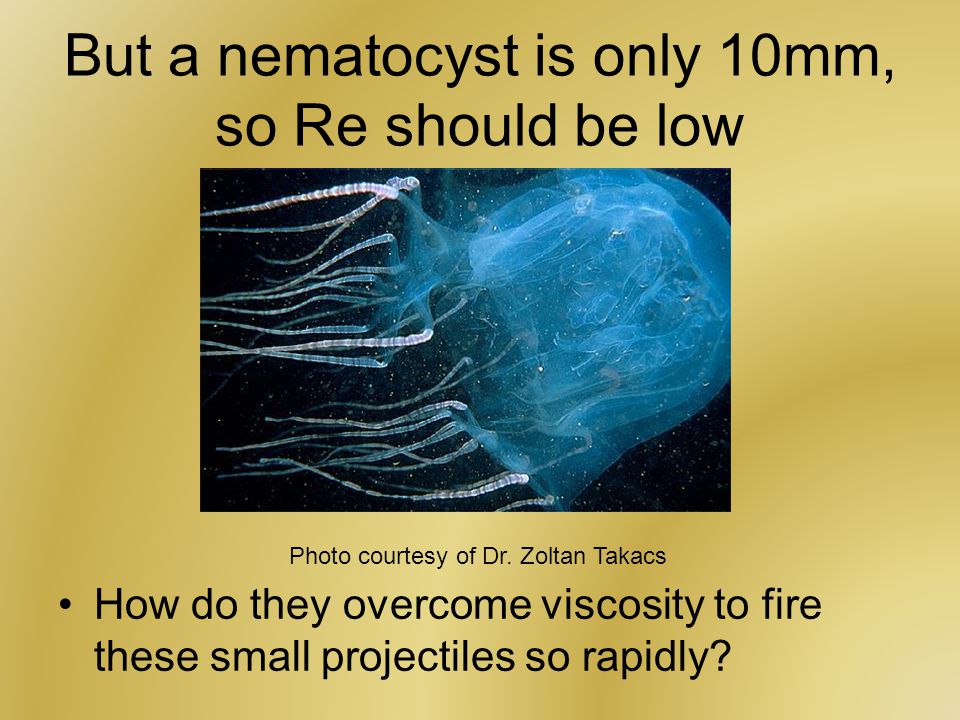 But a nematocyst is only 10mm, so Re should be low

Photo courtesy of Dr. Zoltan Takacs

• How do they overcome viscosity to fire these small projectiles so rapidly?